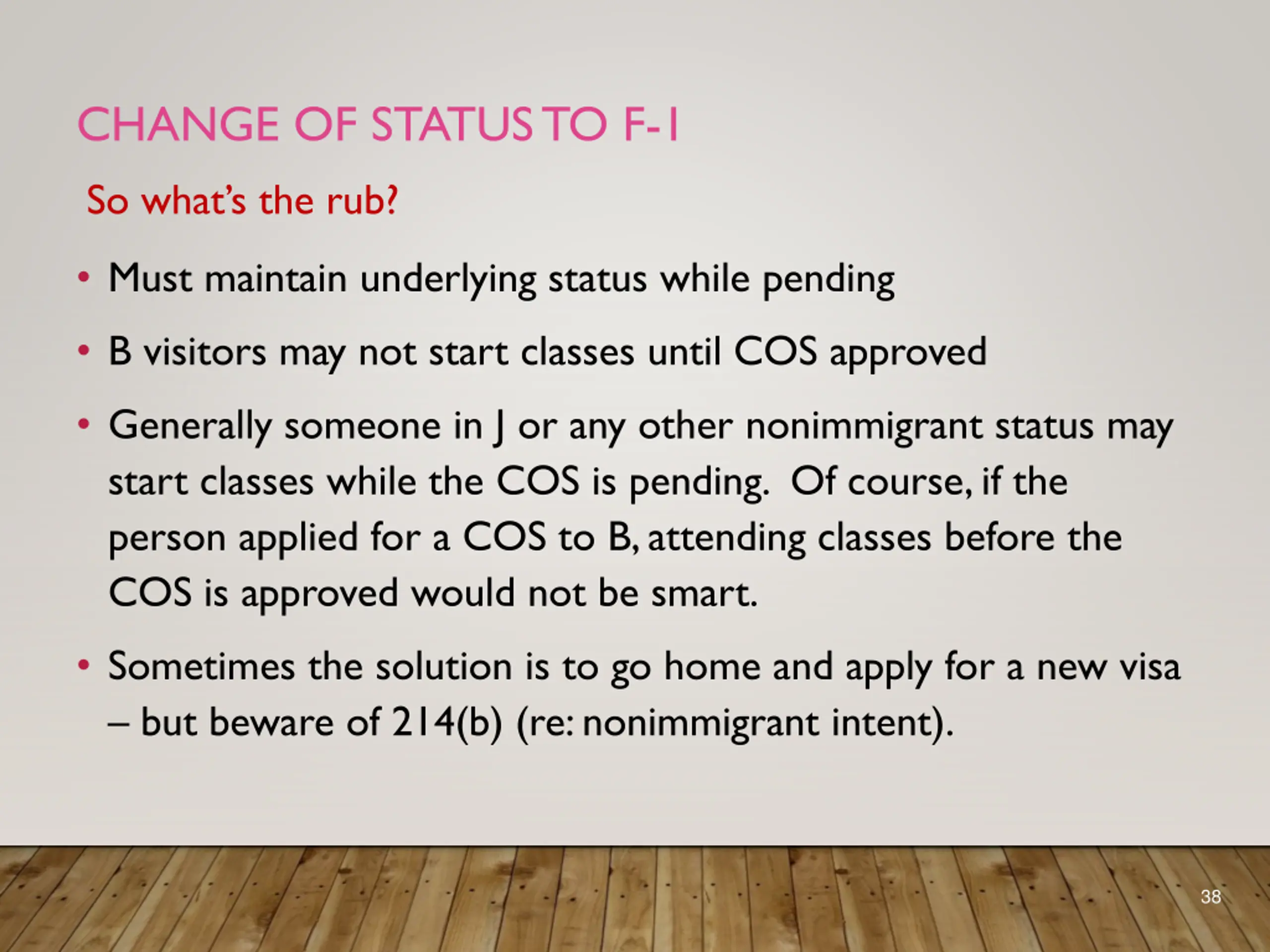 CHANGE OF STATUS TO F-1

So what's the rub?

• Must maintain underlying status while pending

• B visitors may not start classes until COS approved

• Generally someone in J or any other nonimmigrant status may start classes while the COS is pending. Of course, if the person applied for a COS to B, attending classes before the COS is approved would not be smart.

• Sometimes the solution is to go home and apply for a new visa – but beware of 214(b) (re: nonimmigrant intent).

38